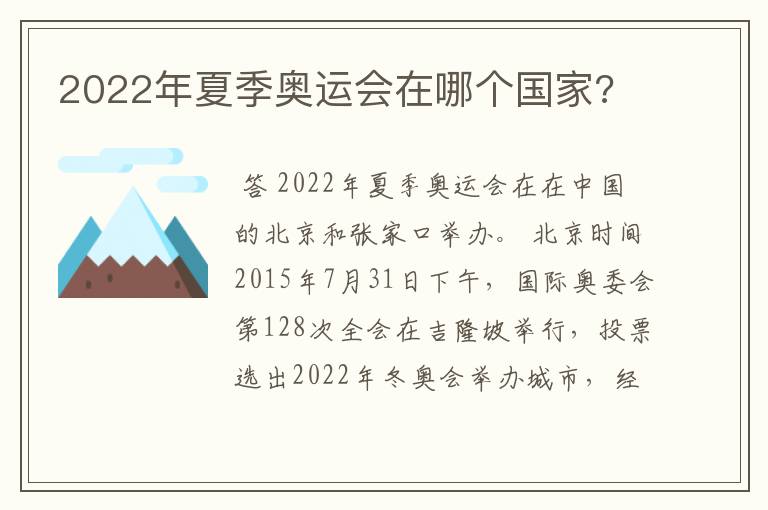 2022年夏季奥运会在哪个国家?

答 2022年夏季奥运会在在中国的北京和张家口举办。 北京时间2015年7月31日下午，国际奥委会第128次全会在吉隆坡举行，投票选出2022年冬奥会举办城市，经